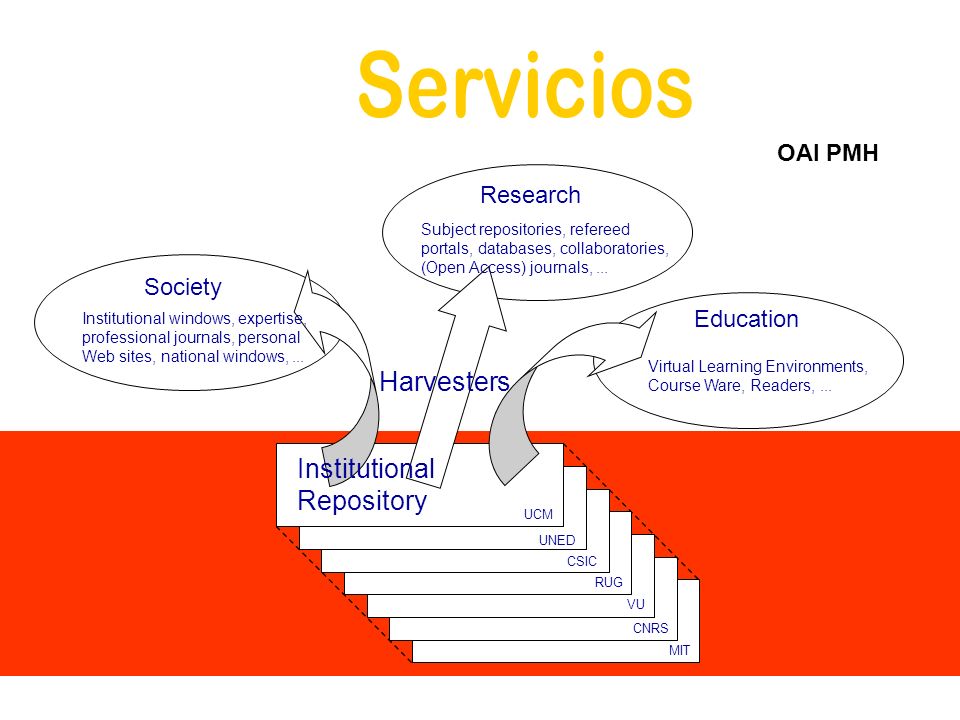 Servicios

OAI PMH

Research

Subject repositories, refereed portals, databases, collaboratories, (Open Access) journals, ...

Society

Institutional windows, expertise, professional journals, personal Web sites, national windows, ...

Education

Virtual Learning Environments, Course Ware, Readers, ...

Harvesters

Institutional Repository

UCM

UNED

CSIC

RUG

VU

CNRS

MIT